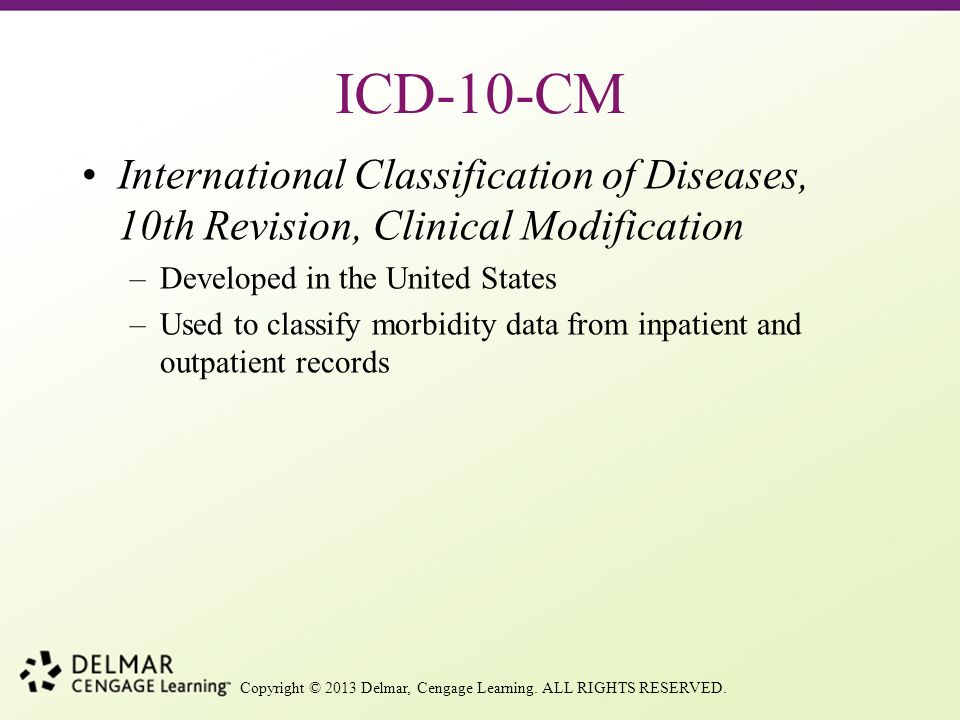 ICD-10-CM

• International Classification of Diseases, 10th Revision, Clinical Modification

– Developed in the United States

– Used to classify morbidity data from inpatient and outpatient records

DELMAR
CENGAGE Learning™

Copyright © 2013 Delmar, Cengage Learning. ALL RIGHTS RESERVED.